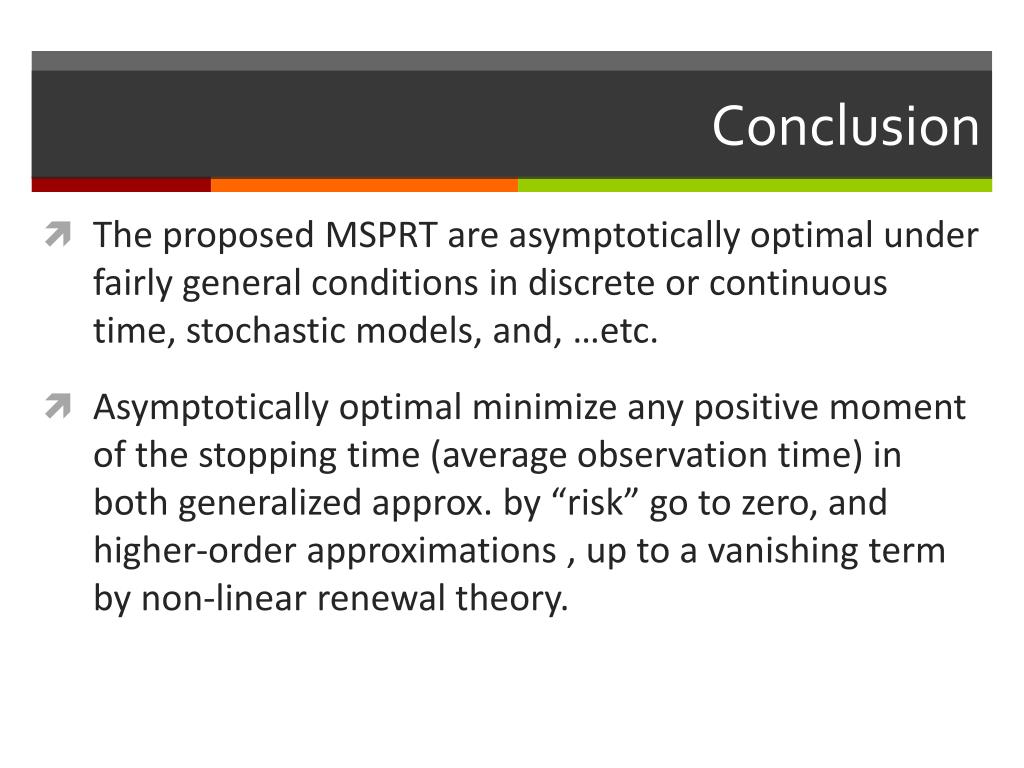 Conclusion

The proposed MSPRT are asymptotically optimal under fairly general conditions in discrete or continuous time, stochastic models, and, …etc.

Asymptotically optimal minimize any positive moment of the stopping time (average observation time) in both generalized approx. by “risk” go to zero, and higher-order approximations , up to a vanishing term by non-linear renewal theory.